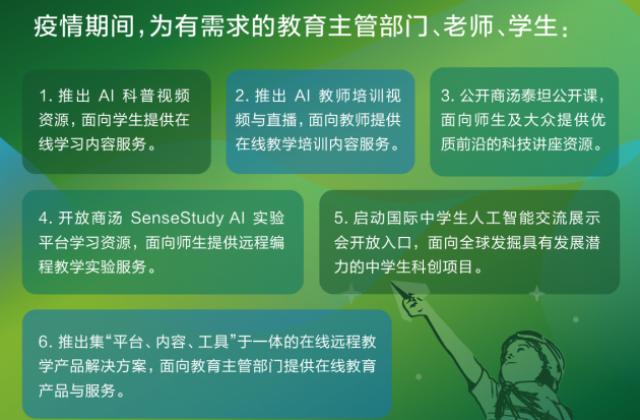 疫情期间，为有需求的教育主管部门、老师、学生：

1. 推出 AI 科普视频资源，面向学生提供在线学习内容服务。

2. 推出 AI 教师培训视频与直播，面向教师提供在线教学培训内容服务。

3. 公开商汤泰坦公开课，面向师生及大众提供优质前沿的科技讲座资源。

4. 开放商汤 SenseStudy AI 实验平台学习资源，面向师生提供远程编程教学实验服务。

5. 启动国际中学生人工智能交流展示会开放入口，面向全球发掘具有发展潜力的中学生科创项目。

6. 推出集“平台、内容、工具”于一体的在线远程教学产品解决方案，面向教育主管部门提供在线教育产品与服务。